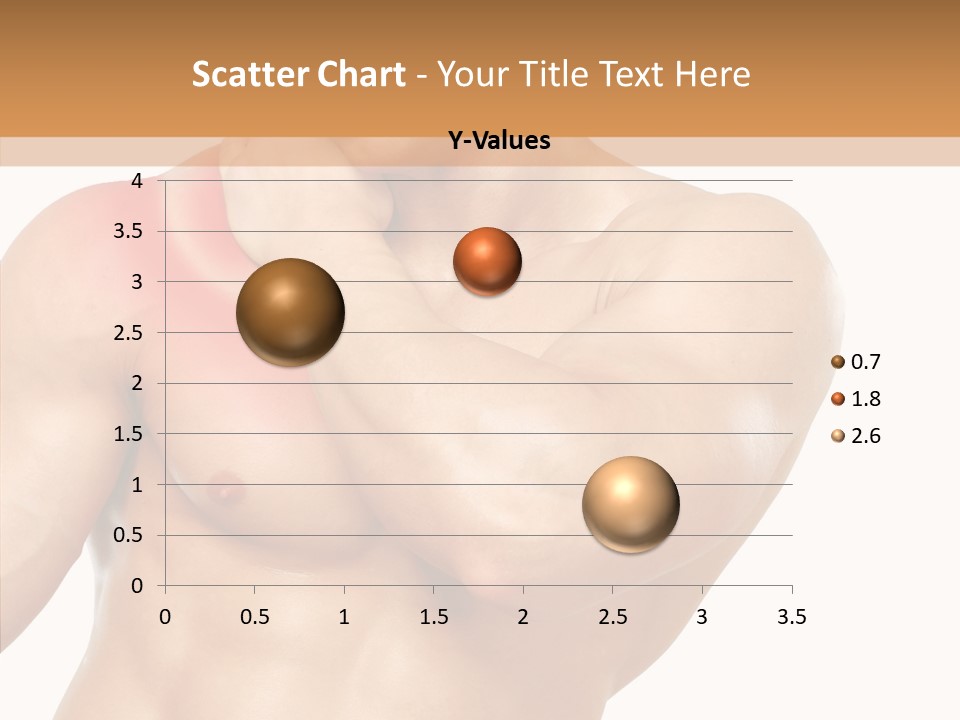 Scatter Chart - Your Title Text Here

Y-Values

4
3.5
3
2.5
2
1.5
1
0.5
0

0 0.5 1 1.5 2 2.5 3 3.5

0.7
1.8
2.6